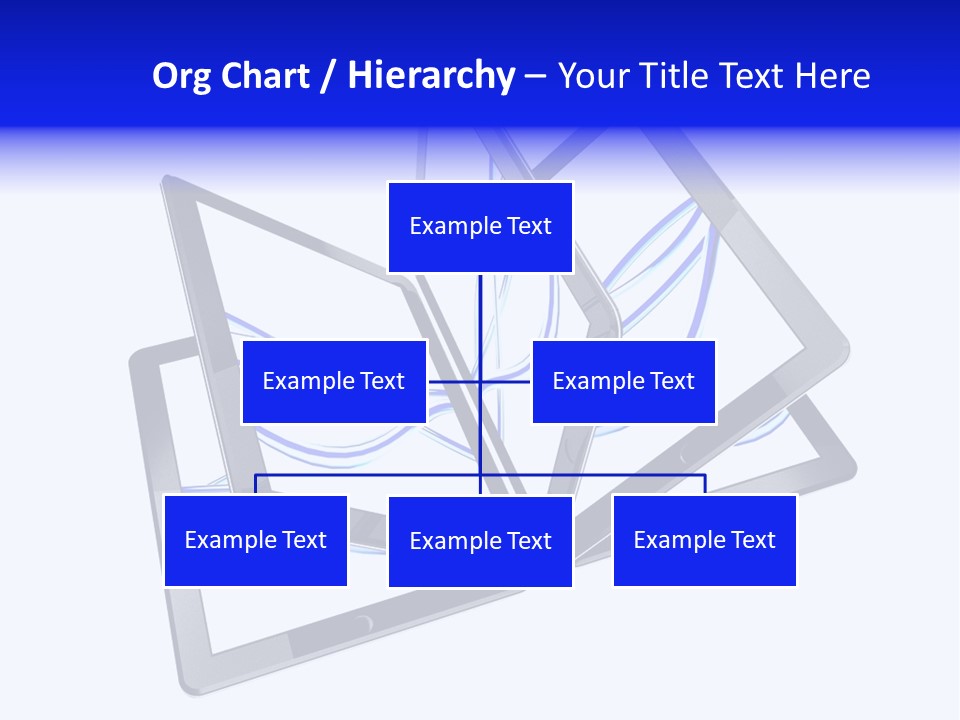 Org Chart / Hierarchy – Your Title Text Here

Example Text

Example Text

Example Text

Example Text

Example Text

Example Text